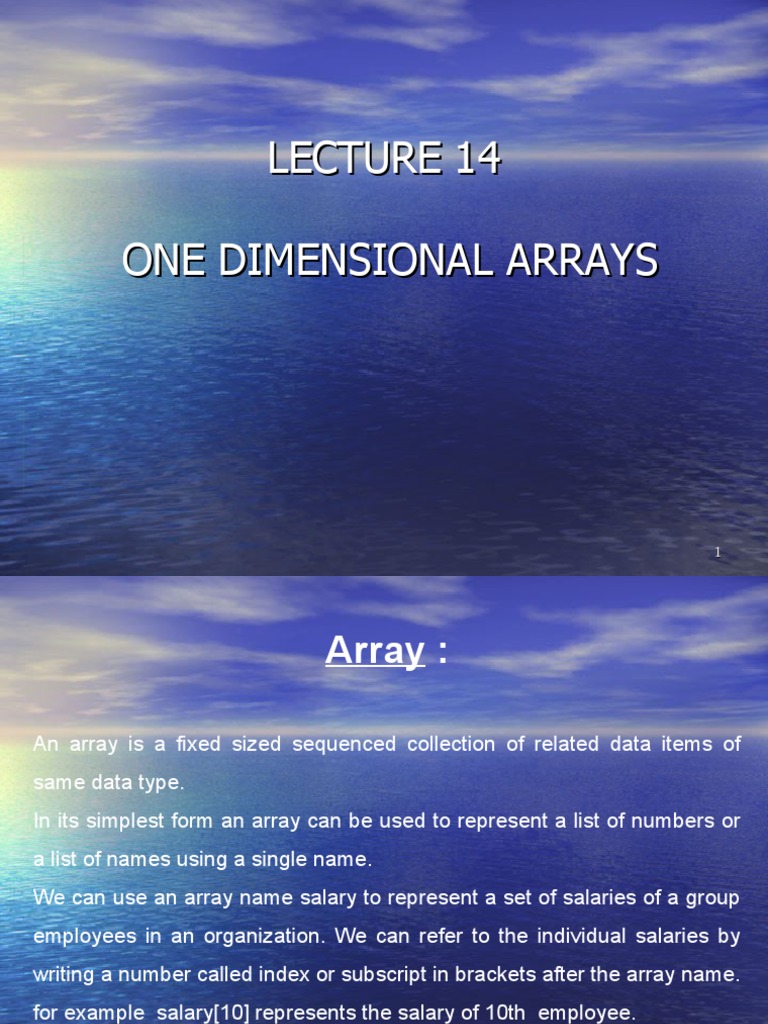 LECTURE 14

ONE DIMENSIONAL ARRAYS

1

Array :

An array is a fixed sized sequenced collection of related data items of same data type.

In its simplest form an array can be used to represent a list of numbers or a list of names using a single name.

We can use an array name salary to represent a set of salaries of a group employees in an organization. We can refer to the individual salaries by writing a number called index or subscript in brackets after the array name. for example salary[10] represents the salary of 10th employee.